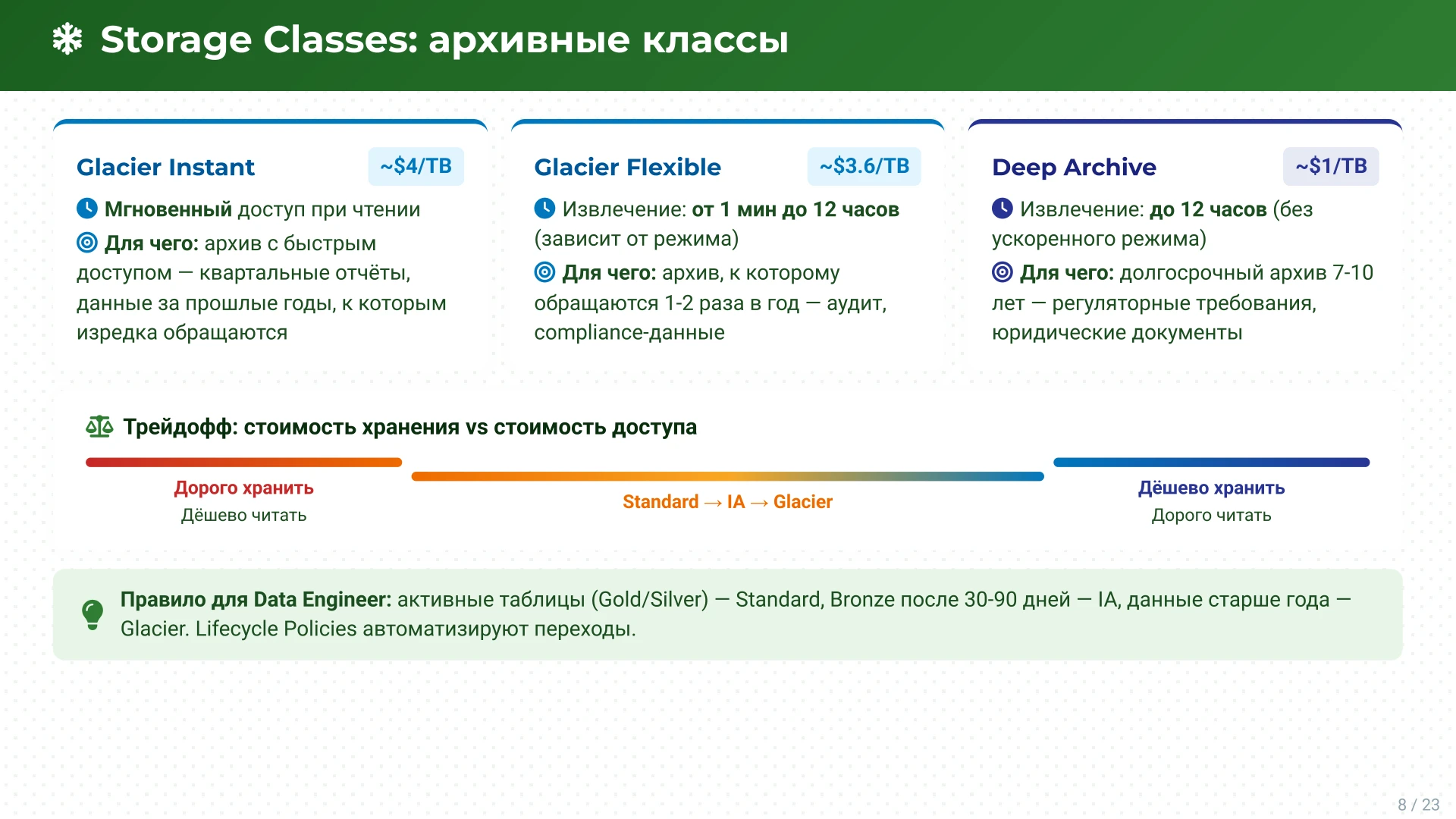 Storage Classes: архивные классы

Glacier Instant
~$4/TB

Мгновенный доступ при чтении

Для чего: архив с быстрым доступом — квартальные отчёты, данные за прошлые годы, к которым изредка обращаются

Glacier Flexible
~$3.6/TB

Извлечение: от 1 мин до 12 часов (зависит от режима)

Для чего: архив, к которому обращаются 1-2 раза в год — аудит, compliance-данные

Deep Archive
~$1/TB

Извлечение: до 12 часов (без ускоренного режима)

Для чего: долгосрочный архив 7-10 лет — регуляторные требования, юридические документы

Трейдофф: стоимость хранения vs стоимость доступа

Дорого хранить
Дёшево читать

Standard → IA → Glacier

Дёшево хранить
Дорого читать

Правило для Data Engineer: активные таблицы (Gold/Silver) — Standard, Bronze после 30-90 дней — IA, данные старше года — Glacier. Lifecycle Policies автоматизируют переходы.

8 / 23